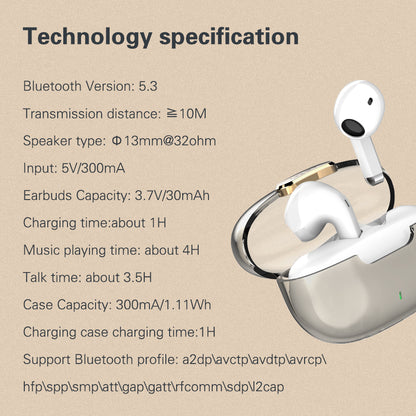 Technology specification

Bluetooth Version: 5.3

Transmission distance: ≧10M

Speaker type: Φ13mm@32ohm

Input: 5V/300mA

Earbuds Capacity: 3.7V/30mAh

Charging time:about 1H

Music playing time: about 4H

Talk time: about 3.5H

Case Capacity: 300mA/1.11Wh

Charging case charging time:1H

Support Bluetooth profile: a2dp\avctp\avdtp\avrcp\ hfp\spp\smp\att\gap\gatt\rfcomm\sdp\l2cap